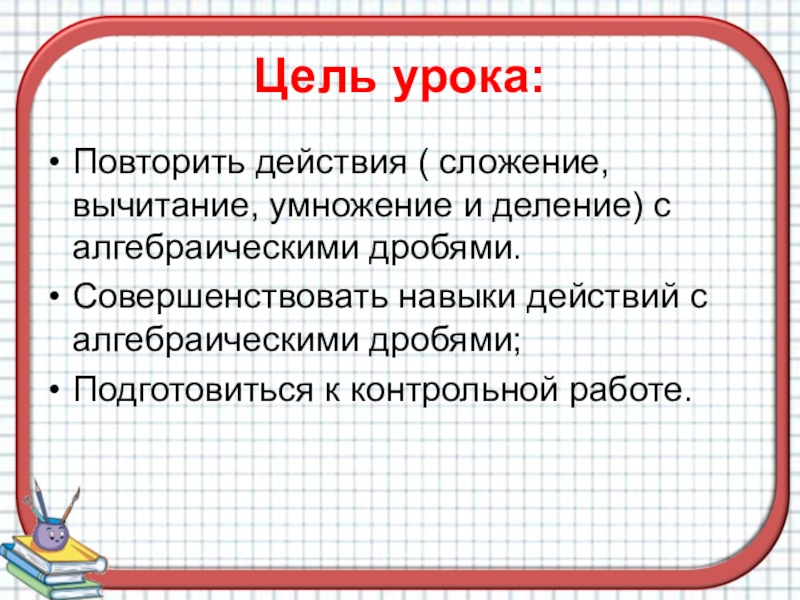 Цель урока:

• Повторить действия ( сложение, вычитание, умножение и деление) с алгебраическими дробями.
• Совершенствовать навыки действий с алгебраическими дробями;
• Подготовиться к контрольной работе.